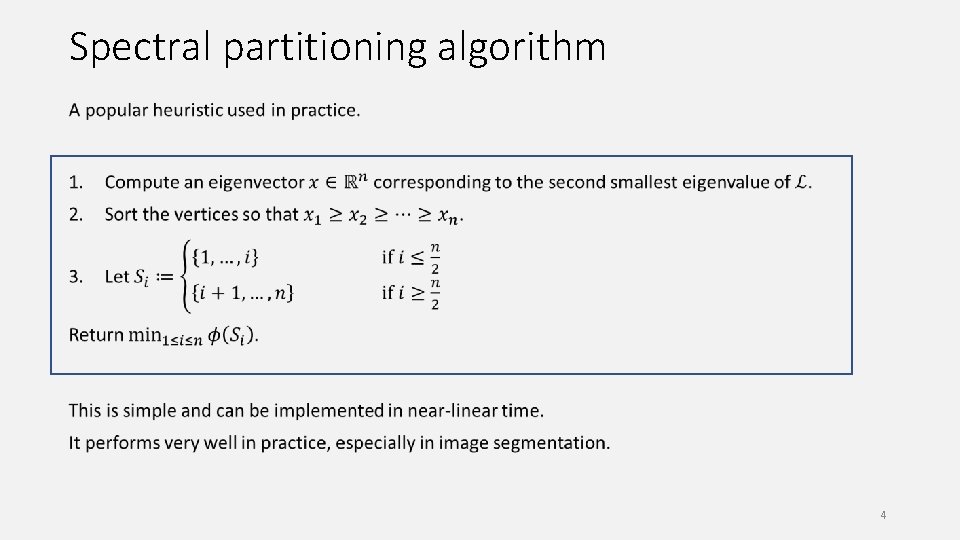 Spectral partitioning algorithm

A popular heuristic used in practice.

1. Compute an eigenvector $x \in \mathbb{R}^n$ corresponding to the second smallest eigenvalue of $\mathcal{L}$.
2. Sort the vertices so that $x_1 \geq x_2 \geq \cdots \geq x_n$.
3. Let $S_i := \begin{cases} \{1, \ldots, i\} & \text{if } i \leq \frac{n}{2} \\ \{i+1, \ldots, n\} & \text{if } i \geq \frac{n}{2} \end{cases}$

Return $\min_{1 \leq i \leq n} \phi(S_i)$.

This is simple and can be implemented in near-linear time.
It performs very well in practice, especially in image segmentation.

4